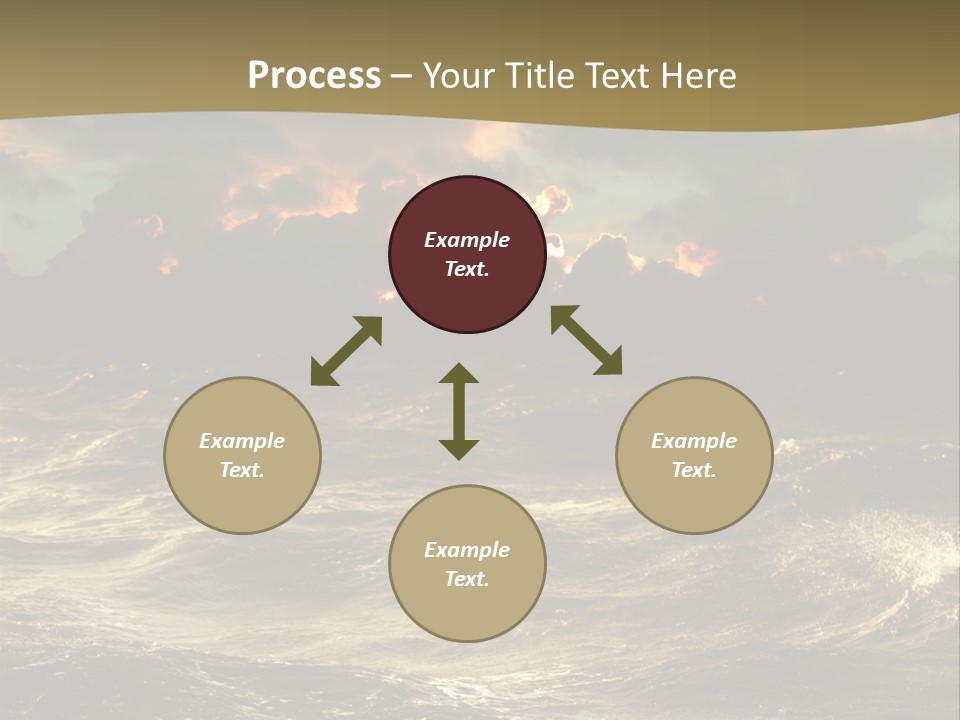 Process – Your Title Text Here

Example Text.

Example Text.

Example Text.

Example Text.